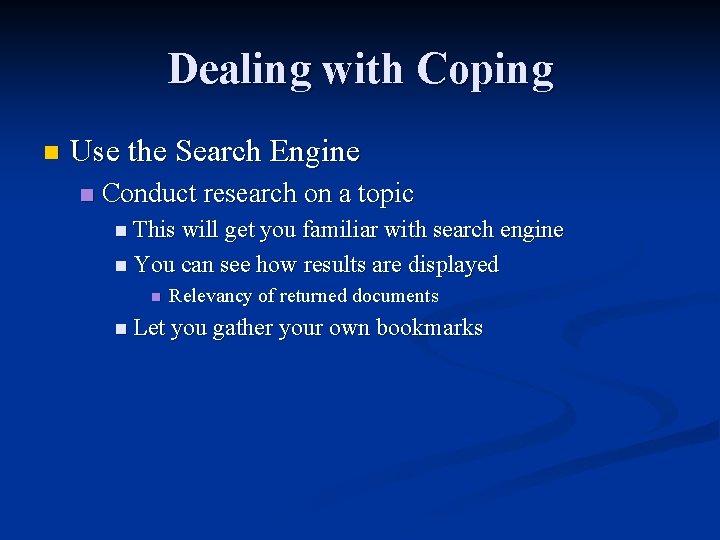 Dealing with Coping

- Use the Search Engine
  - Conduct research on a topic
    - This will get you familiar with search engine
    - You can see how results are displayed
      - Relevancy of returned documents
    - Let you gather your own bookmarks